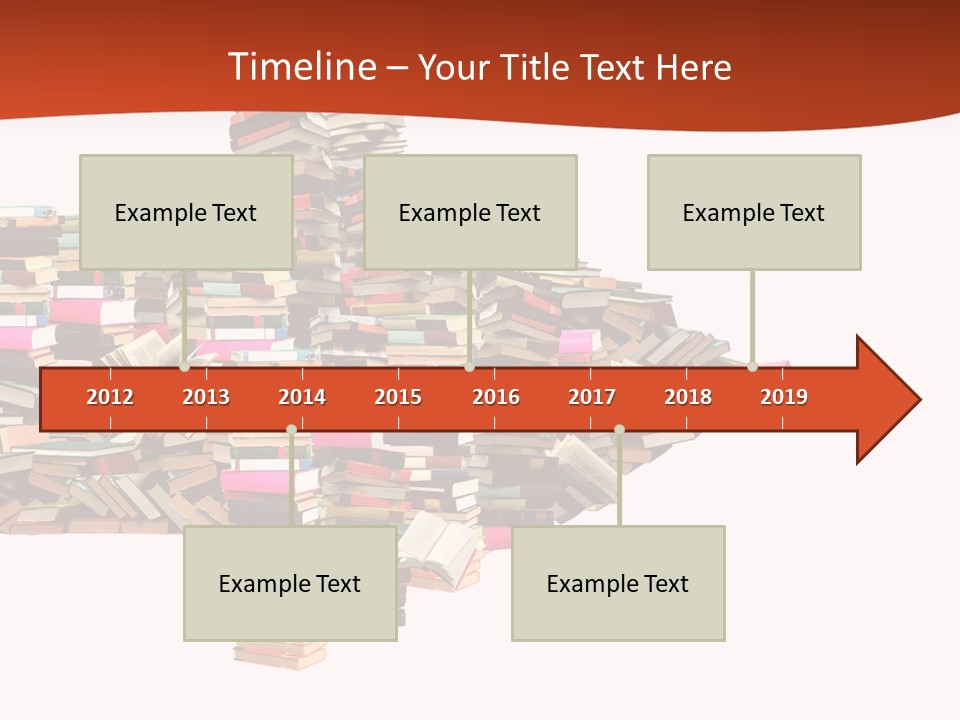 Timeline – Your Title Text Here

Example Text

Example Text

Example Text

2012 2013 2014 2015 2016 2017 2018 2019

Example Text

Example Text